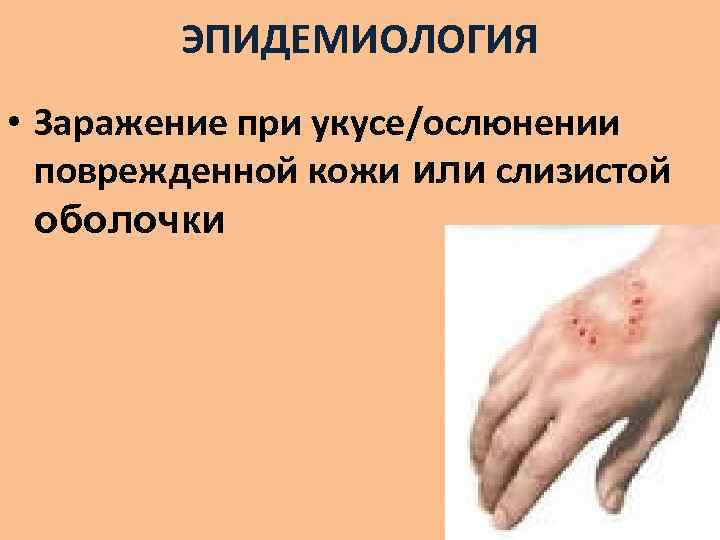 ЭПИДЕМИОЛОГИЯ

• Заражение при укусе/ослюнении поврежденной кожи или слизистой оболочки